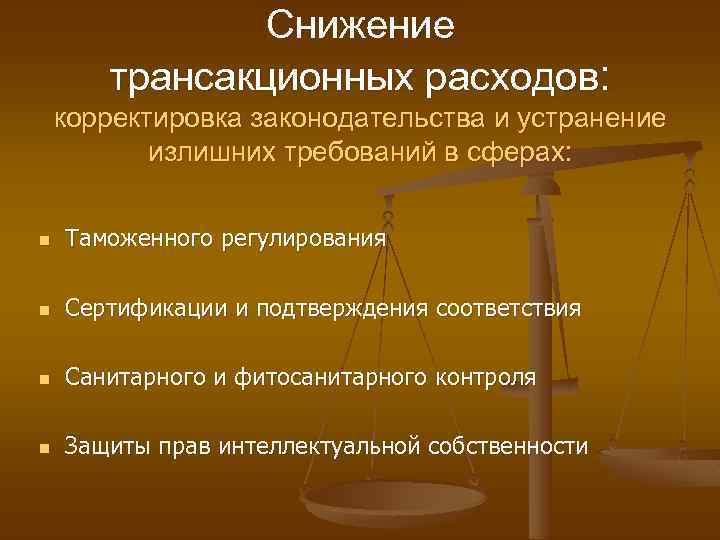 Снижение трансакционных расходов:

корректировка законодательства и устранение излишних требований в сферах:

- Таможенного регулирования
- Сертификации и подтверждения соответствия
- Санитарного и фитосанитарного контроля
- Защиты прав интеллектуальной собственности